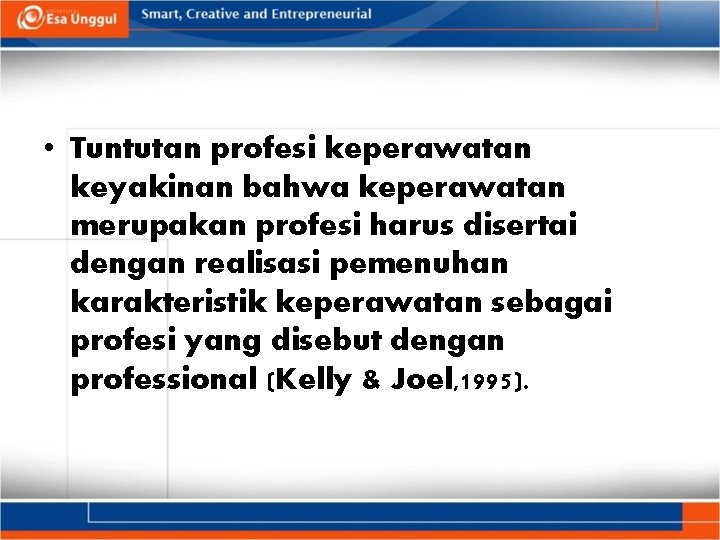 Esa Unggul

Smart, Creative and Entrepreneurial

• Tuntutan profesi keperawatan keyakinan bahwa keperawatan merupakan profesi harus disertai dengan realisasi pemenuhan karakteristik keperawatan sebagai profesi yang disebut dengan professional (Kelly & Joel,1995).